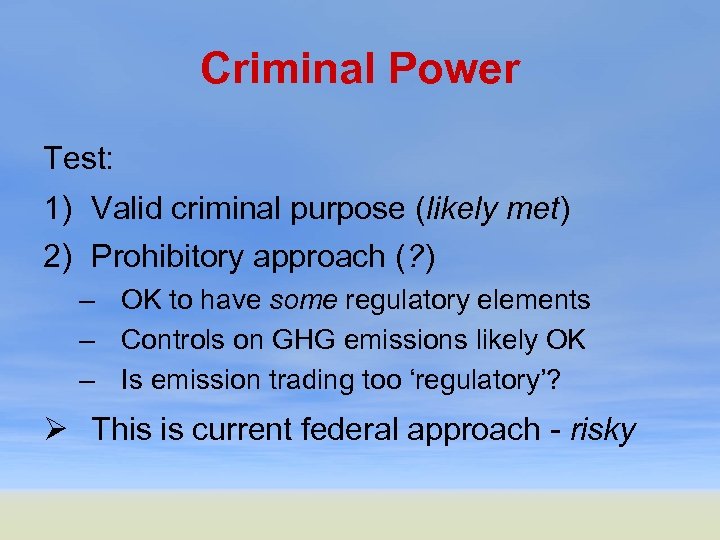 Criminal Power

Test:

1) Valid criminal purpose (likely met)

2) Prohibitory approach (?)

– OK to have some regulatory elements

– Controls on GHG emissions likely OK

– Is emission trading too ‘regulatory’?

➢ This is current federal approach - risky